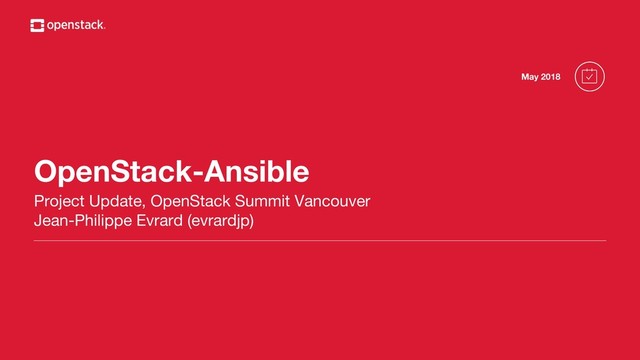 openstack.

May 2018

OpenStack-Ansible

Project Update, OpenStack Summit Vancouver
Jean-Philippe Evrard (evrardjp)